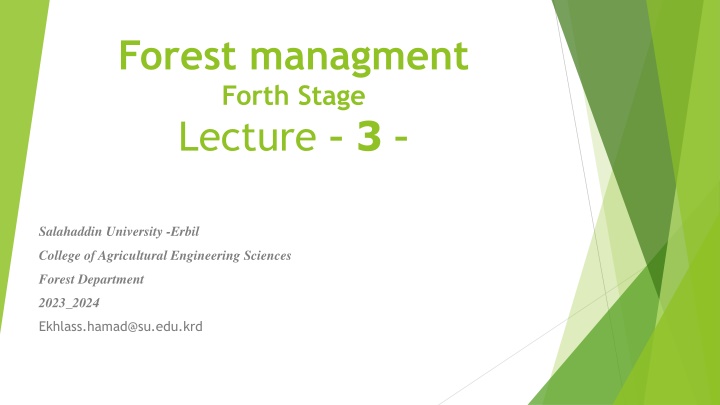 Forest managment
Forth Stage
Lecture - 3 -

Salahaddin University -Erbil
College of Agricultural Engineering Sciences
Forest Department
2023_2024
Ekhlass.hamad@su.edu.krd